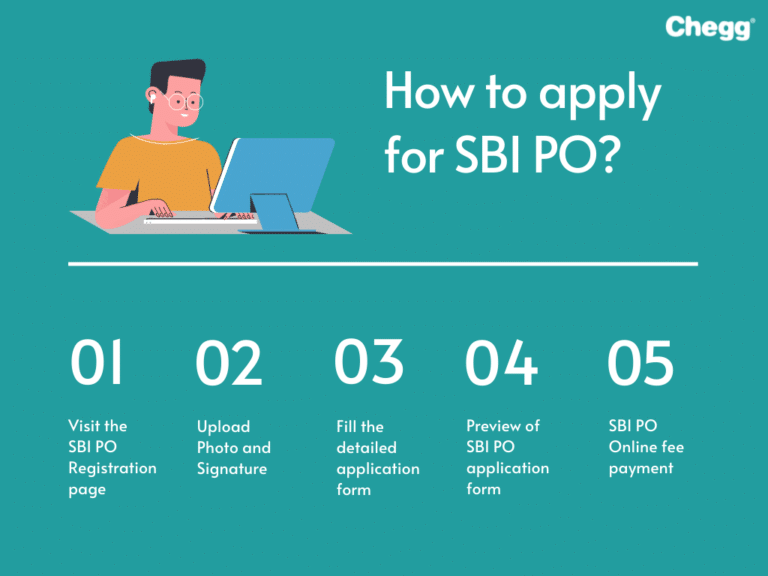 Chegg®

How to apply for SBI PO?

01
Visit the SBI PO Registration page

02
Upload Photo and Signature

03
Fill the detailed application form

04
Preview of SBI PO application form

05
SBI PO Online fee payment